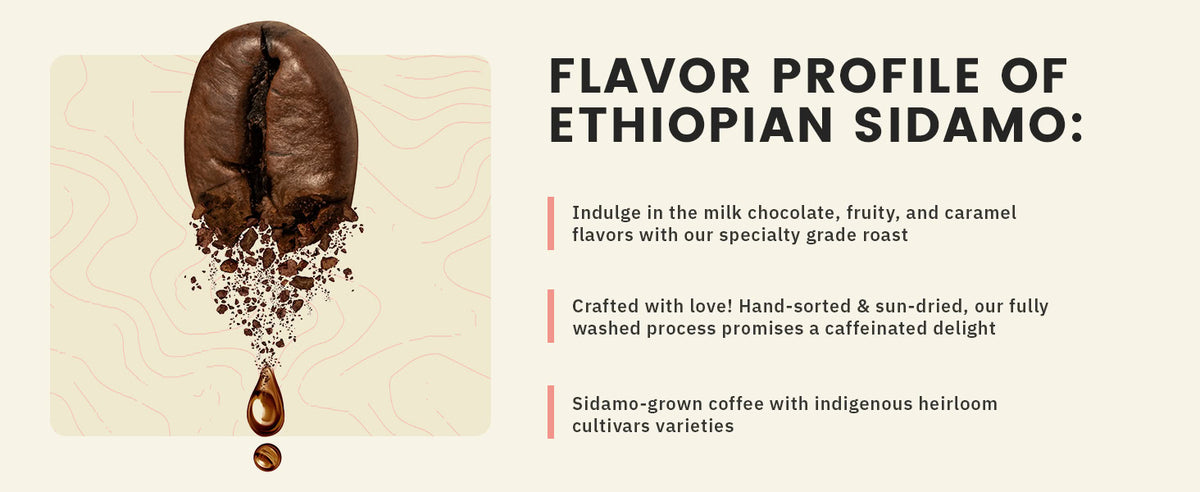 FLAVOR PROFILE OF ETHIOPIAN SIDAMO:

Indulge in the milk chocolate, fruity, and caramel flavors with our specialty grade roast

Crafted with love! Hand-sorted & sun-dried, our fully washed process promises a caffeinated delight

Sidamo-grown coffee with indigenous heirloom cultivars varieties